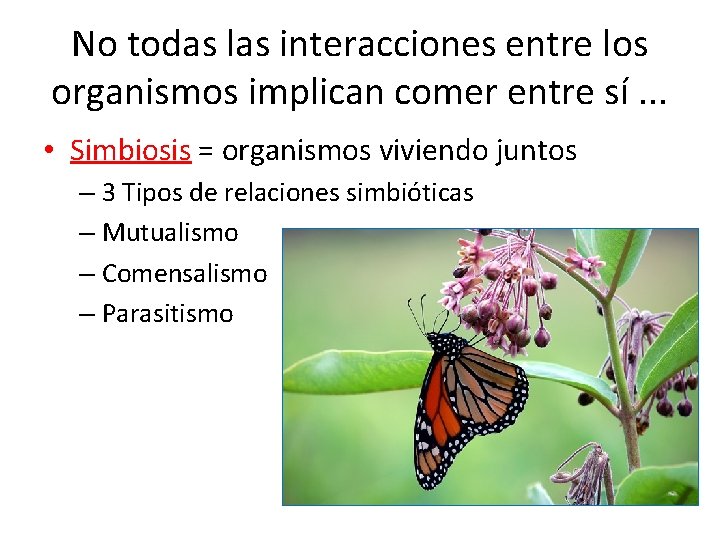 No todas las interacciones entre los organismos implican comer entre sí ...

• Simbiosis = organismos viviendo juntos
– 3 Tipos de relaciones simbióticas
– Mutualismo
– Comensalismo
– Parasitismo